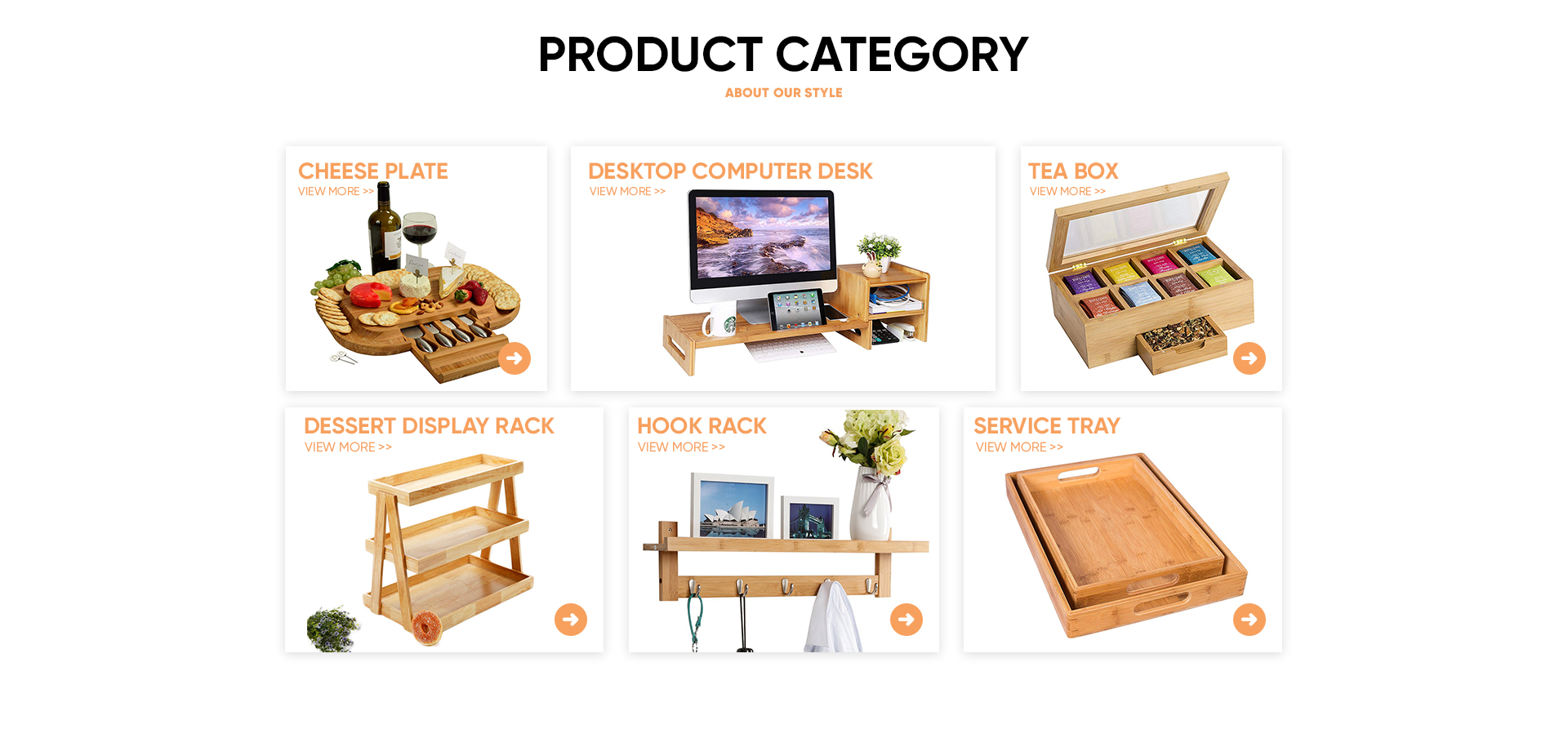 PRODUCT CATEGORY

ABOUT OUR STYLE

CHEESE PLATE
VIEW MORE >>

DESKTOP COMPUTER DESK
VIEW MORE >>

TEA BOX
VIEW MORE >>

DESSERT DISPLAY RACK
VIEW MORE >>

HOOK RACK
VIEW MORE >>

SERVICE TRAY
VIEW MORE >>